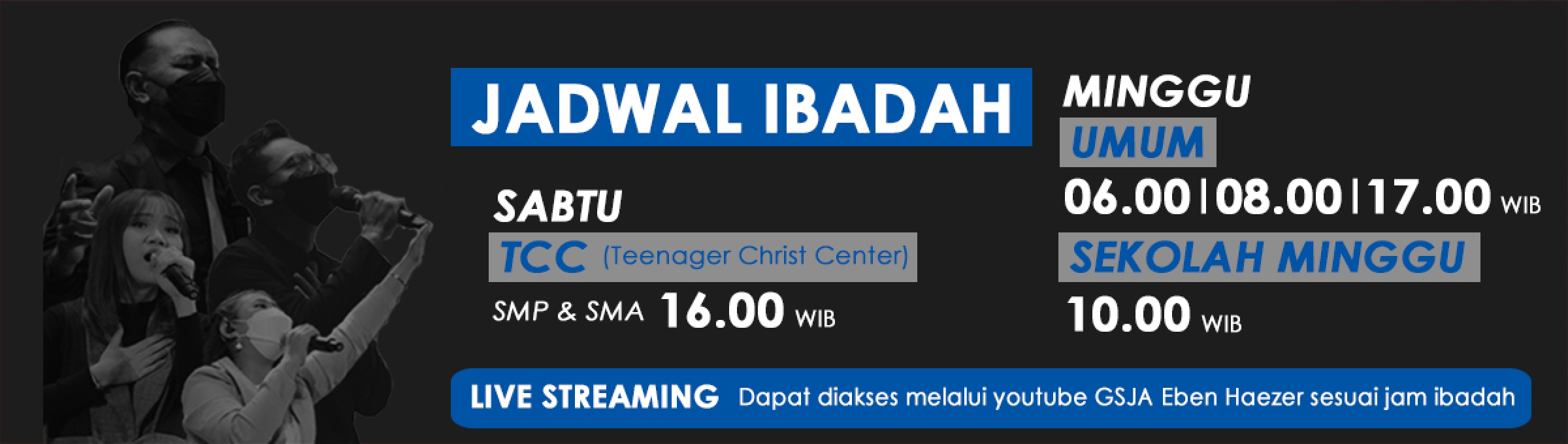 JADWAL IBADAH

SABTU
TCC (Teenager Christ Center)
SMP & SMA 16.00 WIB

MINGGU
UMUM
06.00 | 08.00 | 17.00 WIB
SEKOLAH MINGGU
10.00 WIB

LIVE STREAMING Dapat diakses melalui youtube GSJA Eben Haezer sesuai jam ibadah